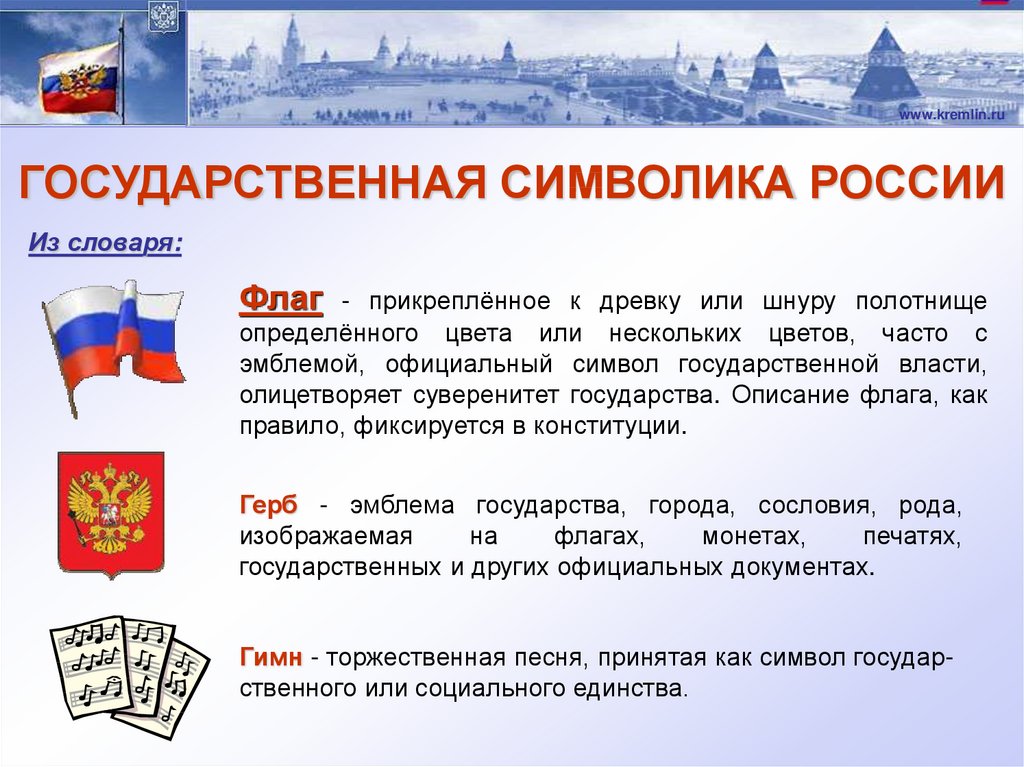 www.kremlin.ru

ГОСУДАРСТВЕННАЯ СИМВОЛИКА РОССИИ

Из словаря:

Флаг - прикреплённое к древку или шнуру полотнище определённого цвета или нескольких цветов, часто с эмблемой, официальный символ государственной власти, олицетворяет суверенитет государства. Описание флага, как правило, фиксируется в конституции.

Герб - эмблема государства, города, сословия, рода, изображаемая на флагах, монетах, печатях, государственных и других официальных документах.

Гимн - торжественная песня, принятая как символ государственного или социального единства.